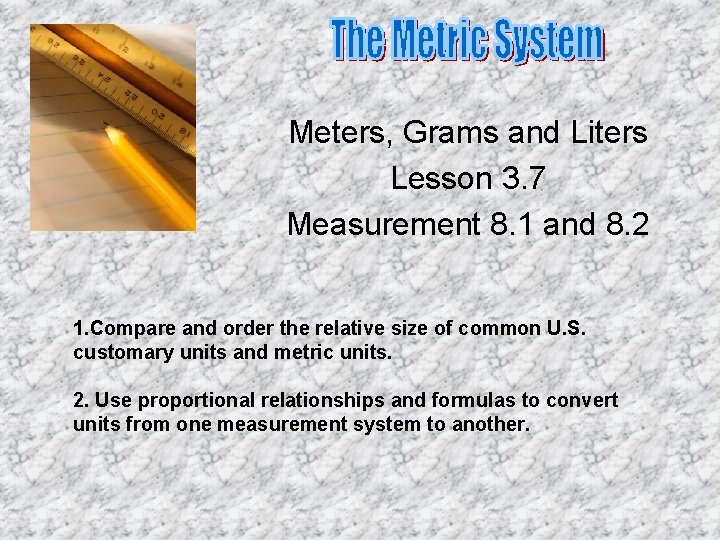 The Metric System

Meters, Grams and Liters
Lesson 3.7
Measurement 8.1 and 8.2

1.Compare and order the relative size of common U.S. customary units and metric units.

2. Use proportional relationships and formulas to convert units from one measurement system to another.